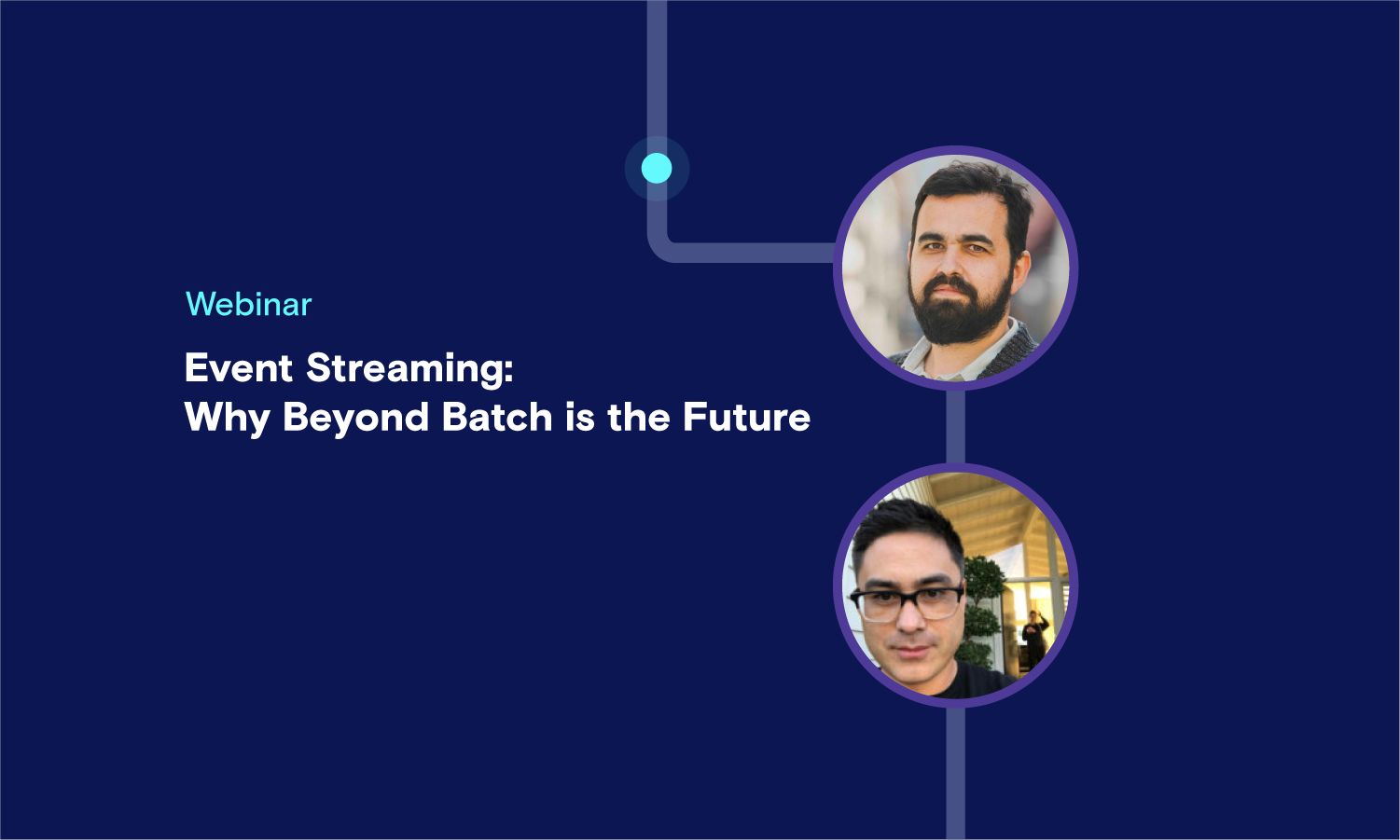 Webinar

Event Streaming:
Why Beyond Batch is the Future